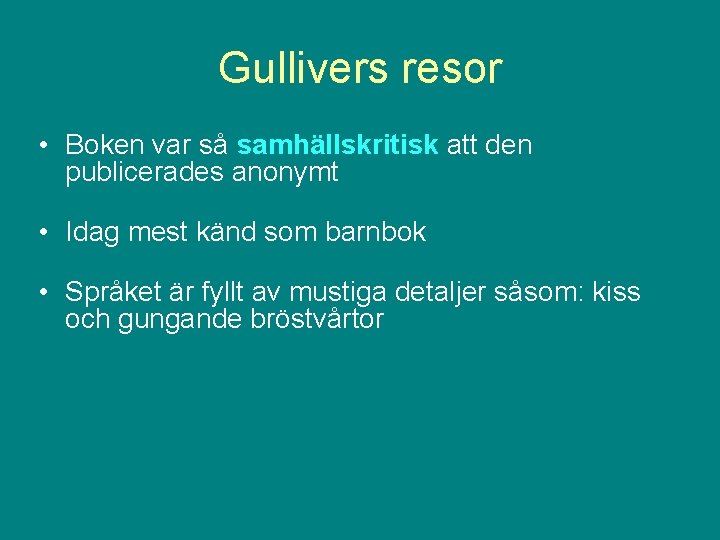 Gullivers resor

• Boken var så samhällskritisk att den publicerades anonymt

• Idag mest känd som barnbok

• Språket är fyllt av mustiga detaljer såsom: kiss och gungande bröstvårtor